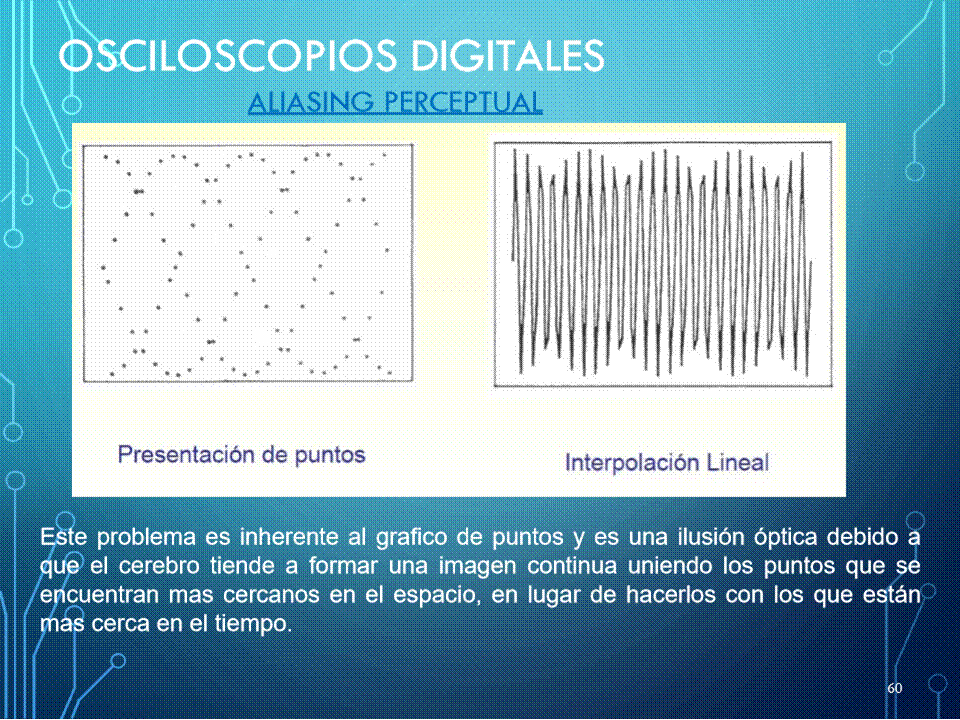 OSCILOSCOPIOS DIGITALES

ALIASING PERCEPTUAL

Presentación de puntos

Interpolación Lineal

Este problema es inherente al grafico de puntos y es una ilusión óptica debido a que el cerebro tiende a formar una imagen continua uniendo los puntos que se encuentran mas cercanos en el espacio, en lugar de hacerlos con los que están mas cerca en el tiempo.

60